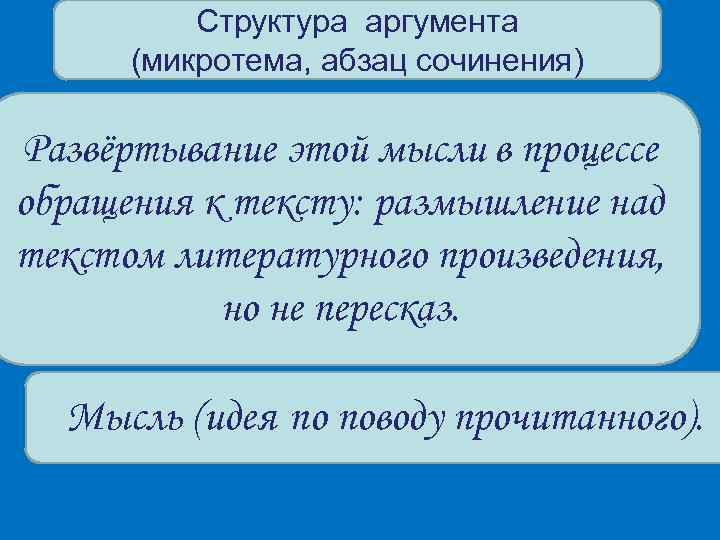 Структура аргумента
(микротема, абзац сочинения)

Развёртывание этой мысли в процессе обращения к тексту: размышление над текстом литературного произведения, но не пересказ.

Мысль (идея по поводу прочитанного).